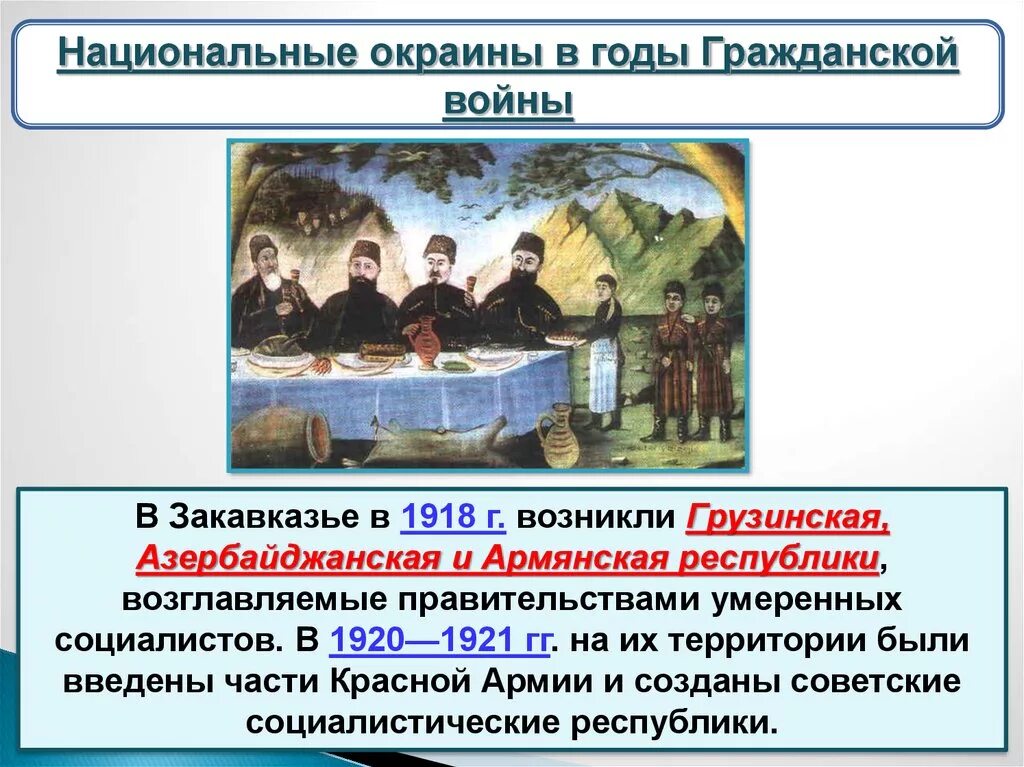 Национальные окраины в годы Гражданской войны

В Закавказье в 1918 г. возникли Грузинская, Азербайджанская и Армянская республики, возглавляемые правительствами умеренных социалистов. В 1920—1921 гг. на их территории были введены части Красной Армии и созданы советские социалистические республики.